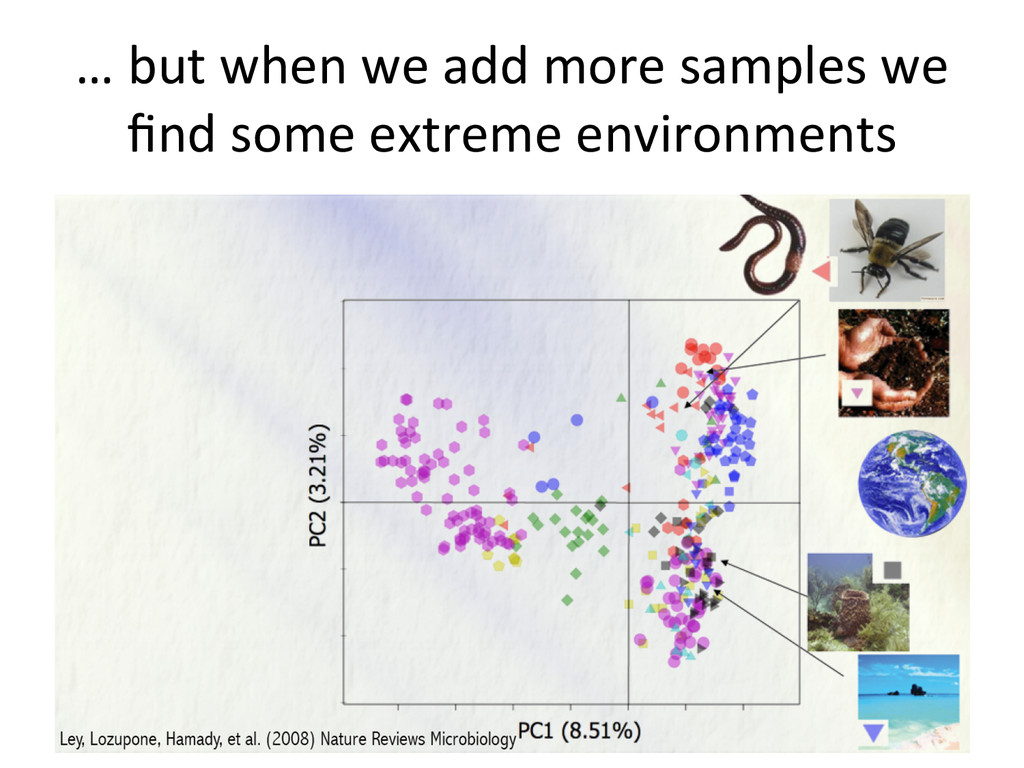 … but when we add more samples we find some extreme environments

PC2 (3.21%)

PC1 (8.51%)

Ley, Lozupone, Hamady, et al. (2008) Nature Reviews Microbiology